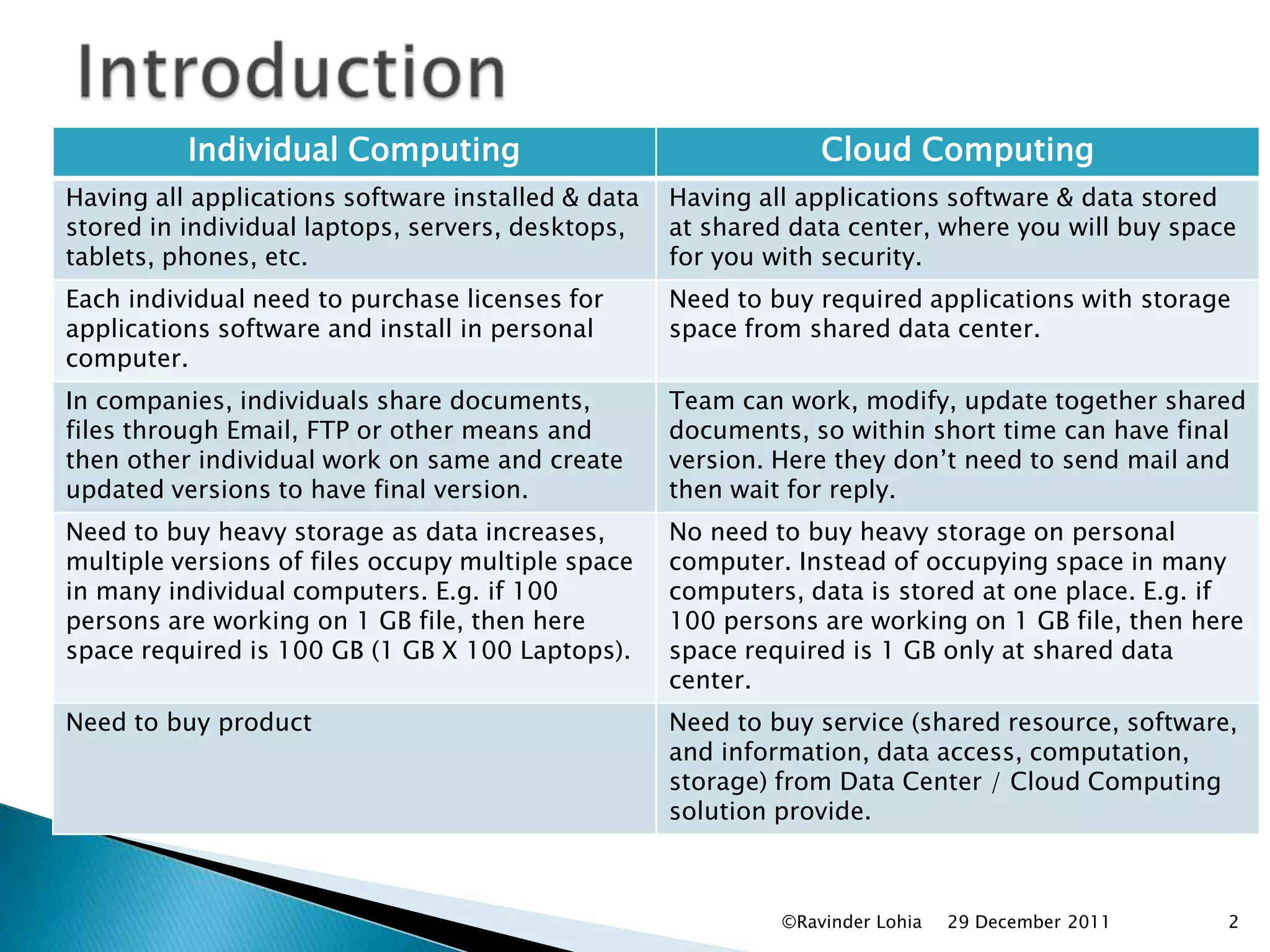 Introduction

| Individual Computing | Cloud Computing |
|---|---|
| Having all applications software installed & data stored in individual laptops, servers, desktops, tablets, phones, etc. | Having all applications software & data stored at shared data center, where you will buy space for you with security. |
| Each individual need to purchase licenses for applications software and install in personal computer. | Need to buy required applications with storage space from shared data center. |
| In companies, individuals share documents, files through Email, FTP or other means and then other individual work on same and create updated versions to have final version. | Team can work, modify, update together shared documents, so within short time can have final version. Here they don't need to send mail and then wait for reply. |
| Need to buy heavy storage as data increases, multiple versions of files occupy multiple space in many individual computers. E.g. if 100 persons are working on 1 GB file, then here space required is 100 GB (1 GB X 100 Laptops). | No need to buy heavy storage on personal computer. Instead of occupying space in many computers, data is stored at one place. E.g. if 100 persons are working on 1 GB file, then here space required is 1 GB only at shared data center. |
| Need to buy product | Need to buy service (shared resource, software, and information, data access, computation, storage) from Data Center / Cloud Computing solution provide. |

©Ravinder Lohia 29 December 2011 2